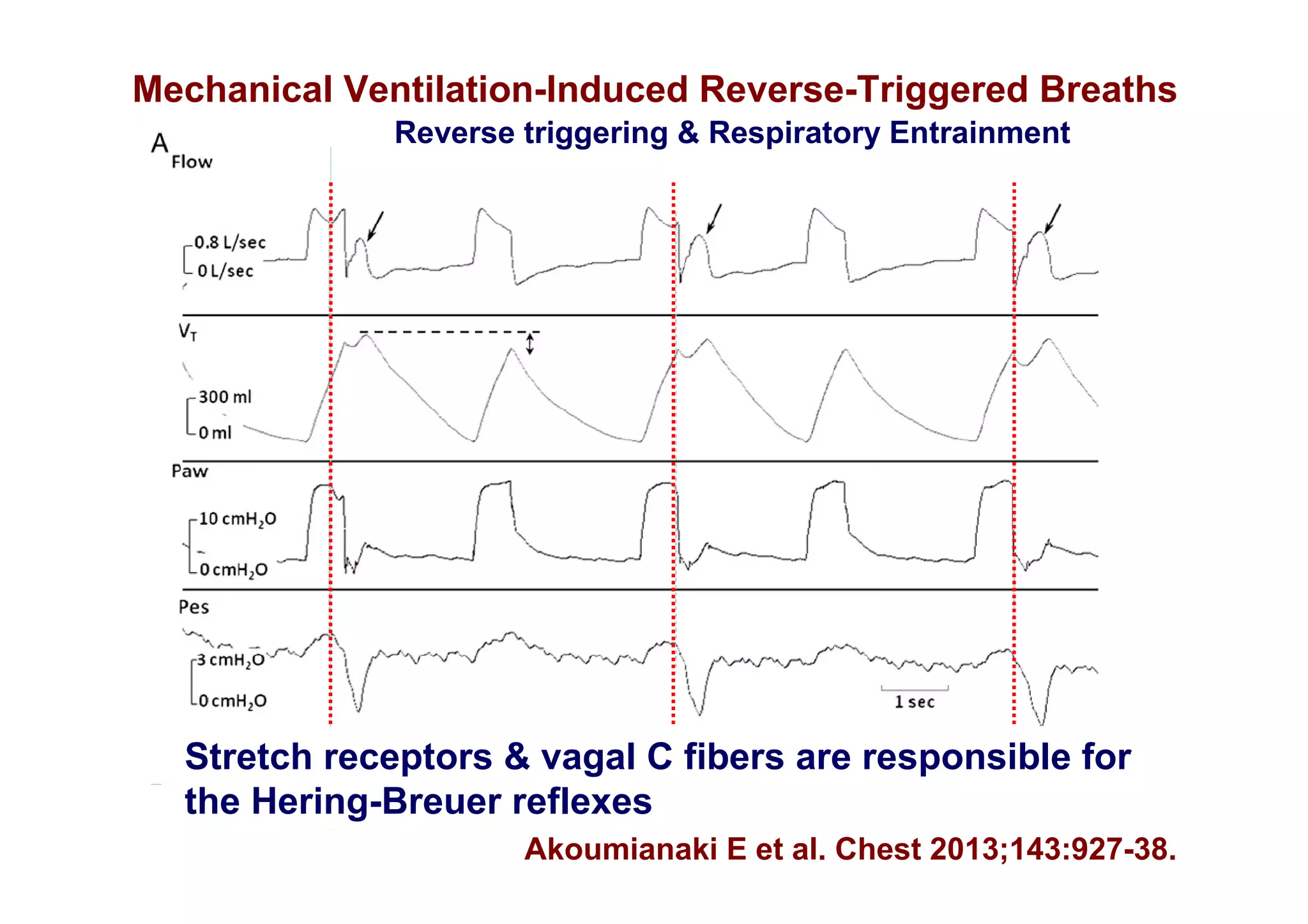 Mechanical Ventilation-Induced Reverse-Triggered Breaths

Reverse triggering & Respiratory Entrainment

A

Flow

0.8 L/sec

0 L/sec

$V_T$

300 ml

0 ml

Paw

10 $cmH_2O$

0 $cmH_2O$

Pes

3 $cmH_2O$

0 $cmH_2O$

1 sec

Stretch receptors & vagal C fibers are responsible for the Hering-Breuer reflexes

Akoumianaki E et al. Chest 2013;143:927-38.